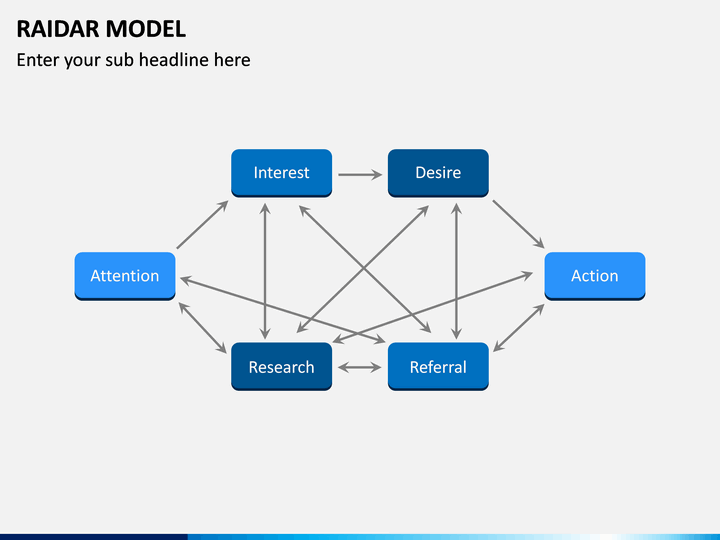 RAIDAR MODEL
Enter your sub headline here

Interest

Desire

Attention

Action

Research

Referral